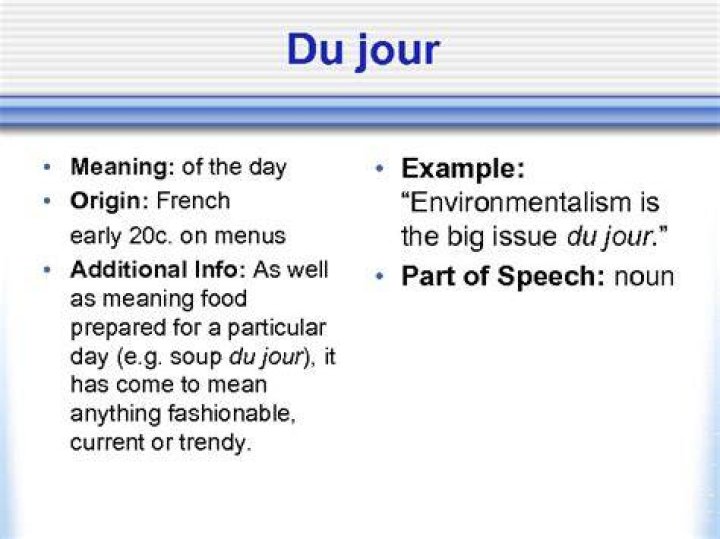 Du jour

• Meaning: of the day
• Origin: French
early 20c. on menus
• Additional Info: As well as meaning food prepared for a particular day (e.g. soup du jour), it has come to mean anything fashionable, current or trendy.

• Example: "Environmentalism is the big issue du jour."
• Part of Speech: noun